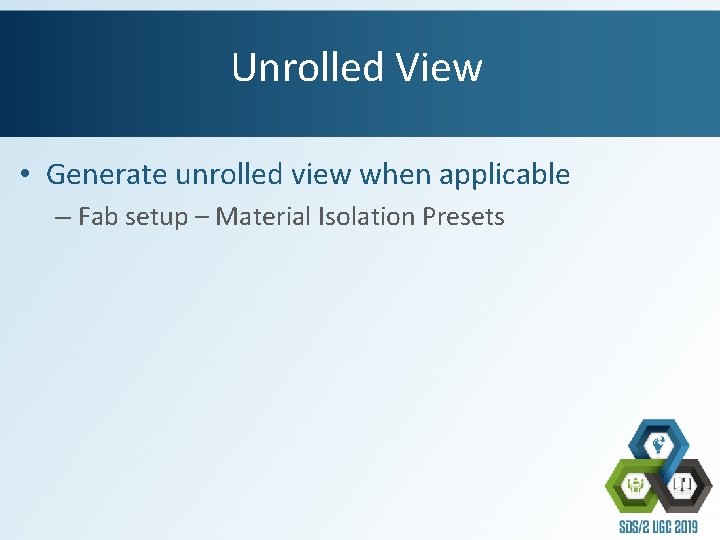 Unrolled View

• Generate unrolled view when applicable

– Fab setup – Material Isolation Presets

SDS/2 UGC 2019